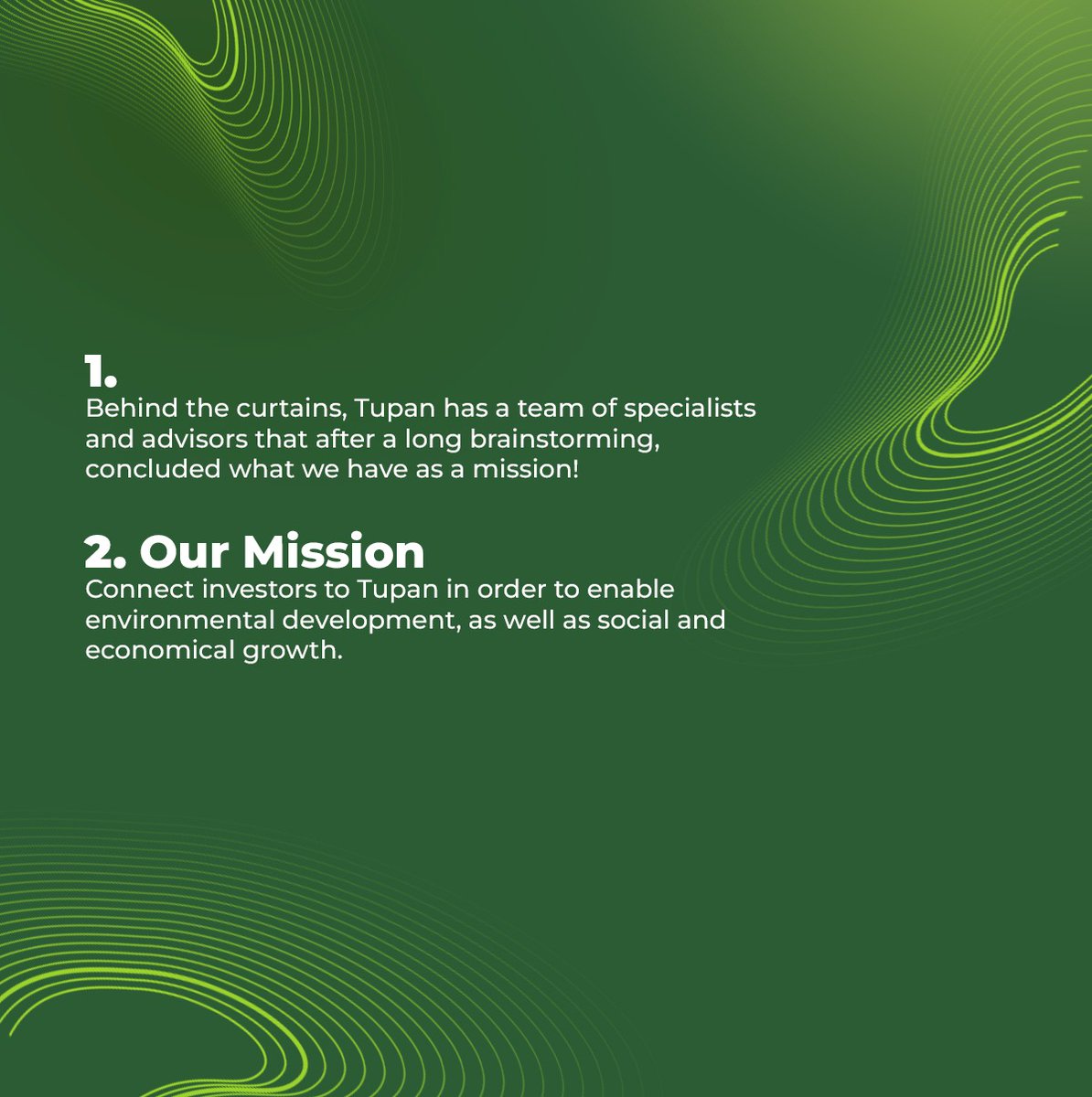 1.
Behind the curtains, Tupan has a team of specialists and advisors that after a long brainstorming, concluded what we have as a mission!

2. Our Mission
Connect investors to Tupan in order to enable environmental development, as well as social and economical growth.